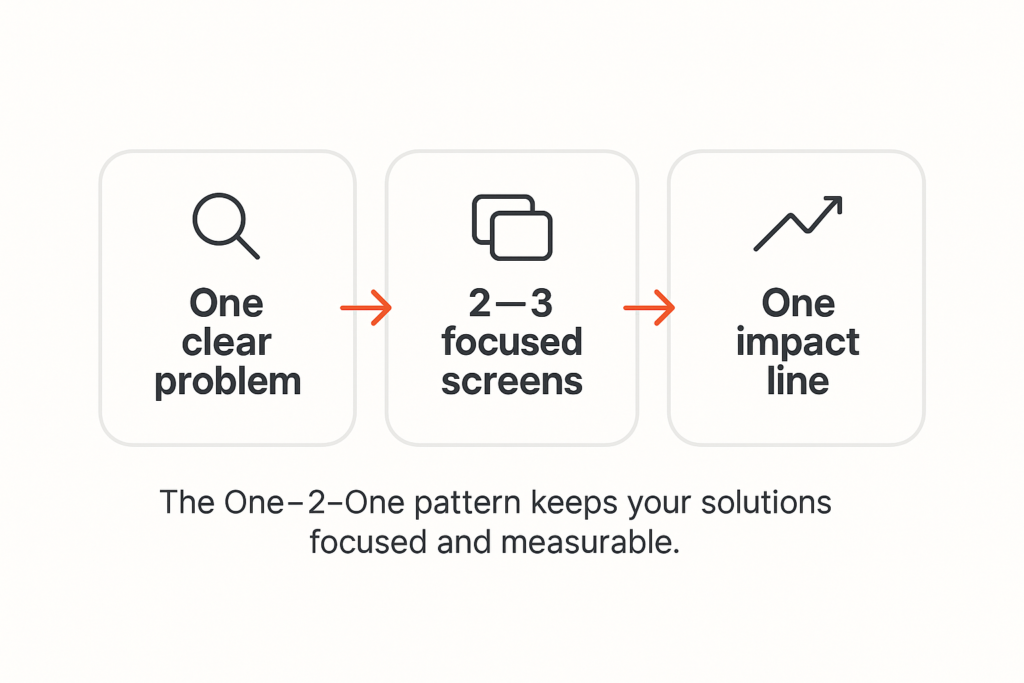 One clear problem

2–3 focused screens

One impact line

The One–2–One pattern keeps your solutions focused and measurable.